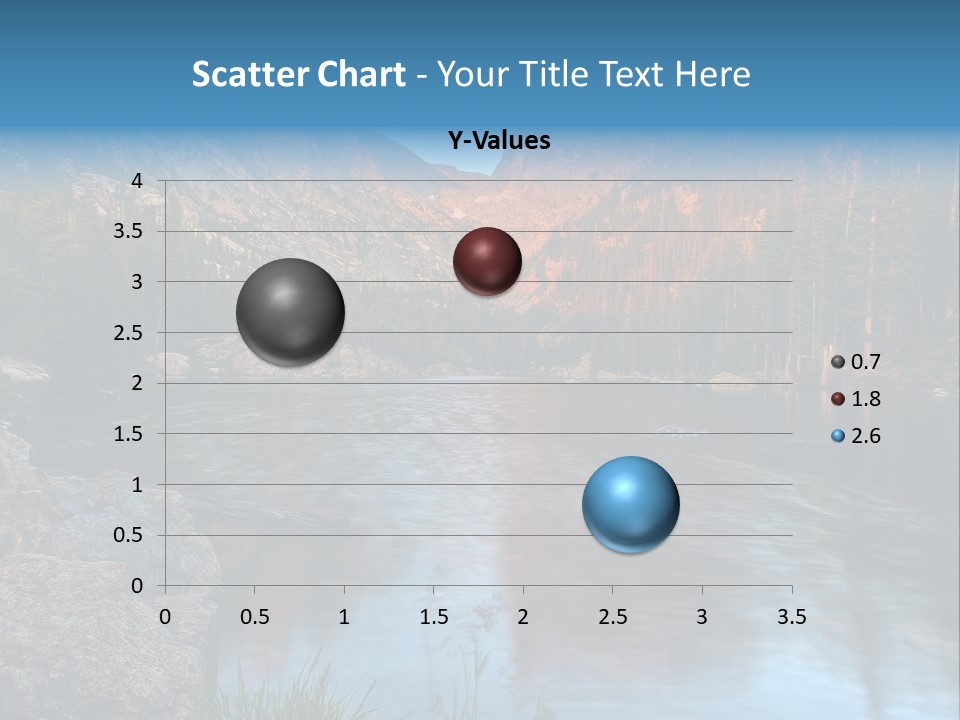 Scatter Chart - Your Title Text Here

Y-Values

4
3.5
3
2.5
2
1.5
1
0.5
0

0 0.5 1 1.5 2 2.5 3 3.5

0.7
1.8
2.6